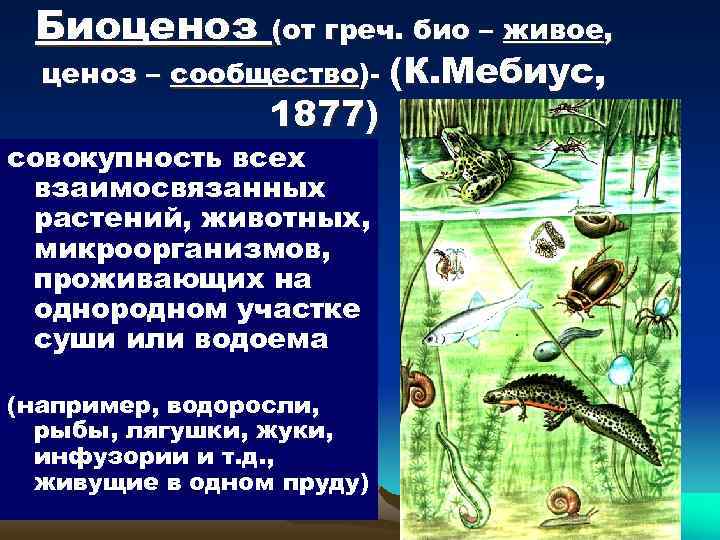 Биоценоз (от греч. био – живое, ценоз – сообщество)- (К.Мебиус, 1877)

совокупность всех взаимосвязанных растений, животных, микроорганизмов, проживающих на однородном участке суши или водоема

(например, водоросли, рыбы, лягушки, жуки, инфузории и т.д., живущие в одном пруду)